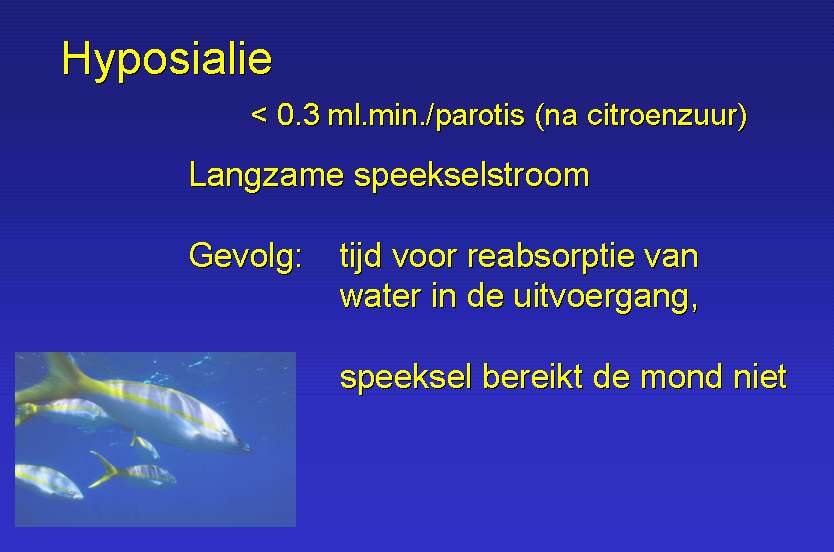 Hyposialie

< 0.3 ml.min./parotis (na citroenzuur)

Langzame speekselstroom

Gevolg: tijd voor reabsorptie van water in de uitvoergang,

speeksel bereikt de mond niet